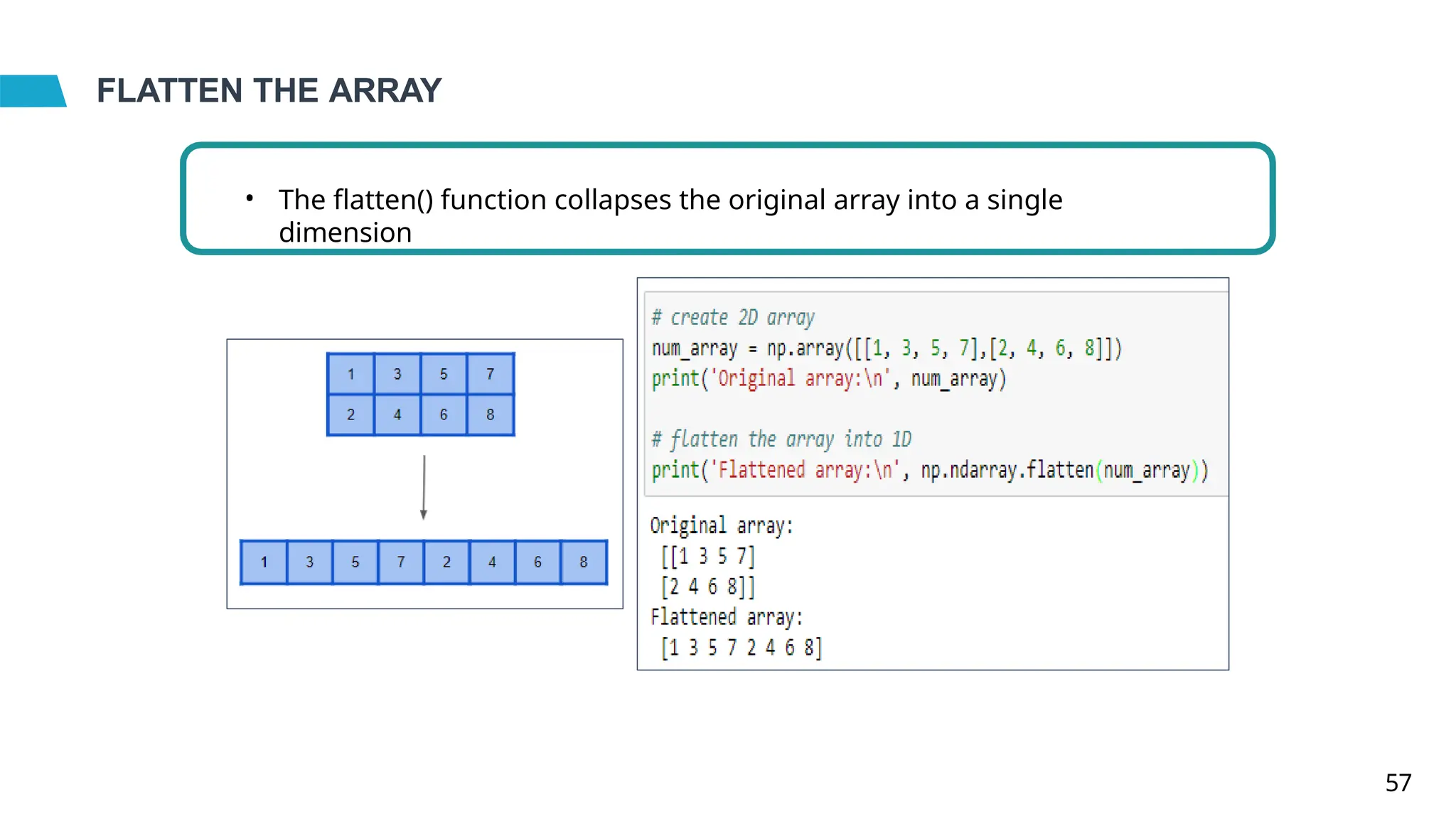 FLATTEN THE ARRAY

• The flatten() function collapses the original array into a single dimension

| 1 | 3 | 5 | 7 |
|---|---|---|---|
| 2 | 4 | 6 | 8 |

| 1 | 3 | 5 | 7 | 2 | 4 | 6 | 8 |
|---|---|---|---|---|---|---|---|

# create 2D array
num_array = np.array([[1, 3, 5, 7],[2, 4, 6, 8]])
print('Original array:\n', num_array)

# flatten the array into 1D
print('Flattened array:\n', np.ndarray.flatten(num_array))

Original array:
 [[1 3 5 7]
 [2 4 6 8]]
Flattened array:
 [1 3 5 7 2 4 6 8]

57